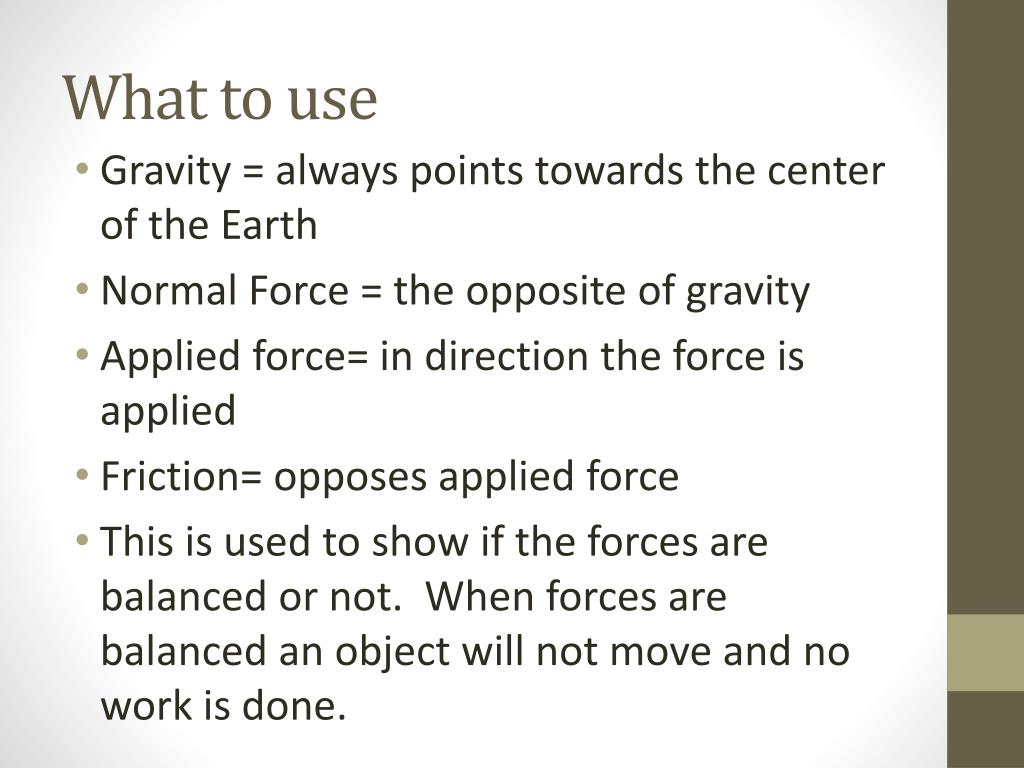 What to use

• Gravity = always points towards the center of the Earth
• Normal Force = the opposite of gravity
• Applied force= in direction the force is applied
• Friction= opposes applied force
• This is used to show if the forces are balanced or not.  When forces are balanced an object will not move and no work is done.